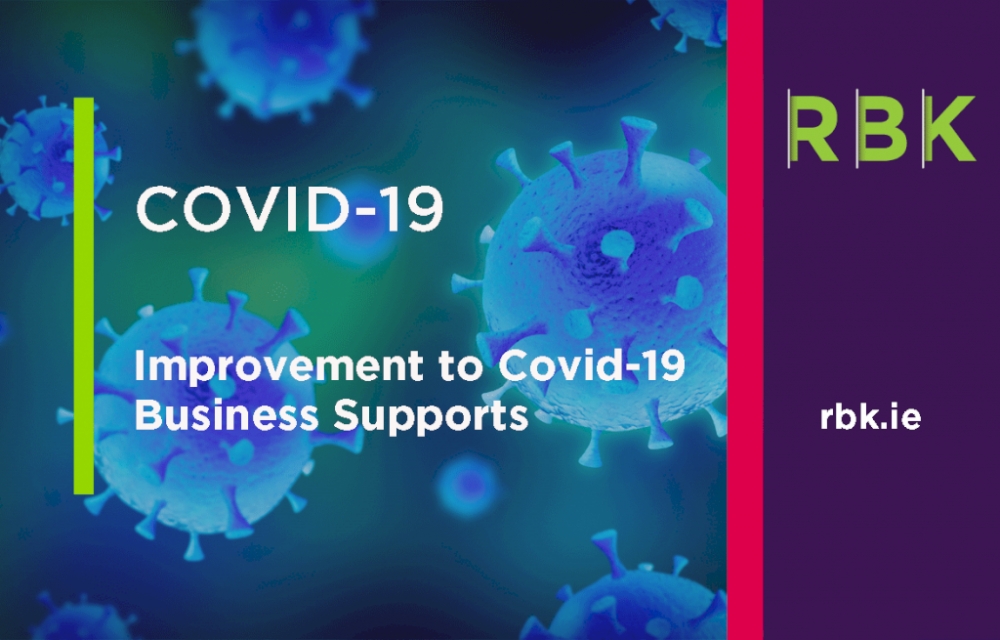 COVID-19

Improvement to Covid-19 Business Supports

RBK

rbk.ie